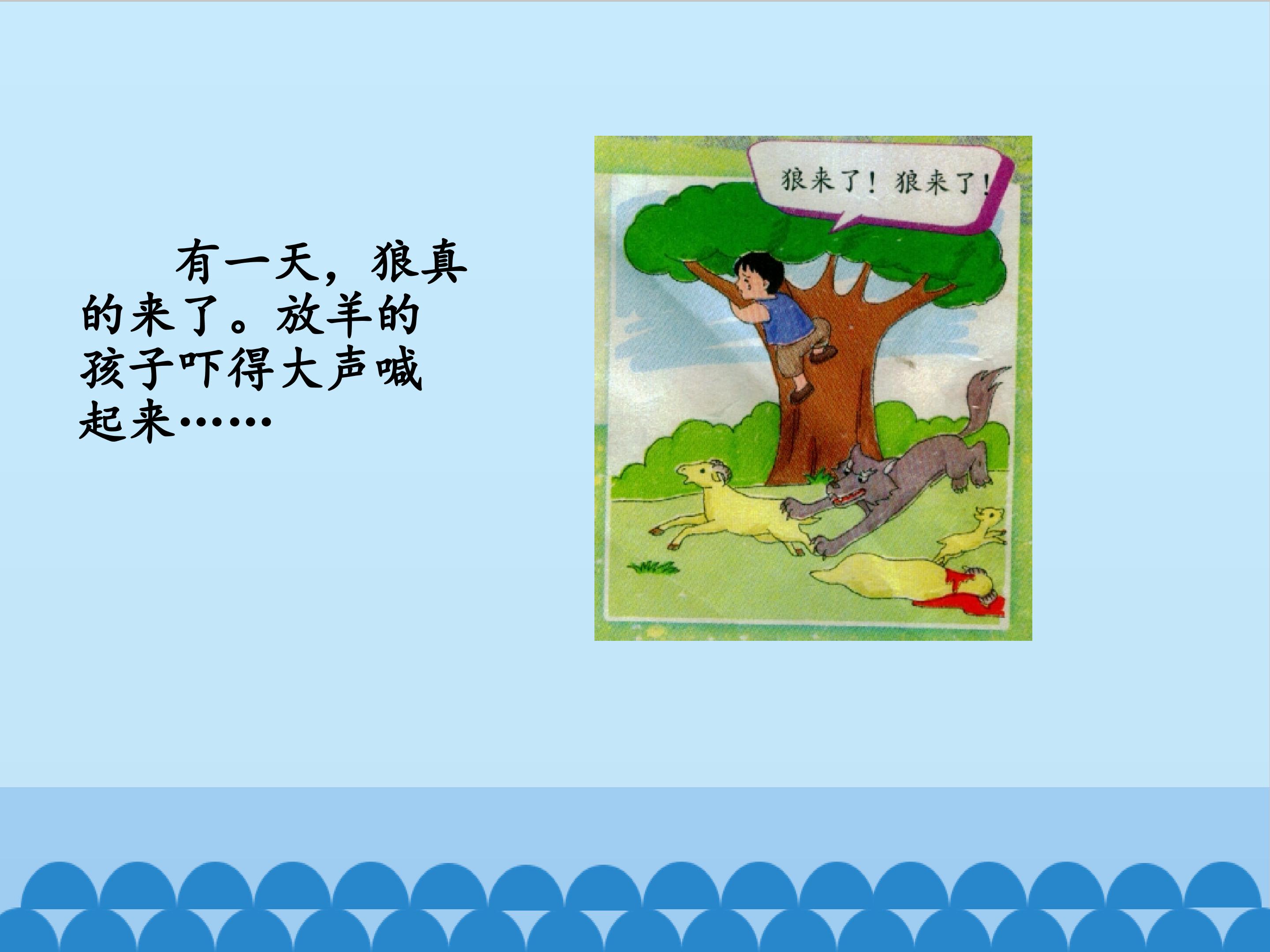 有一天，狼真的来了。放羊的孩子吓得大声喊起来……

狼来了！狼来了！